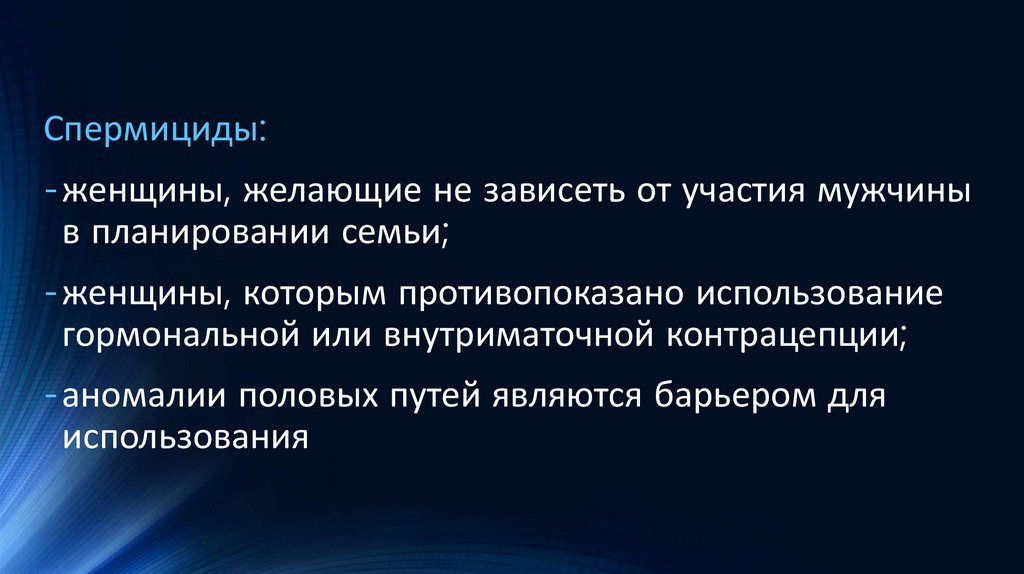 Спермициды:

- женщины, желающие не зависеть от участия мужчины в планировании семьи;

- женщины, которым противопоказано использование гормональной или внутриматочной контрацепции;

- аномалии половых путей являются барьером для использования